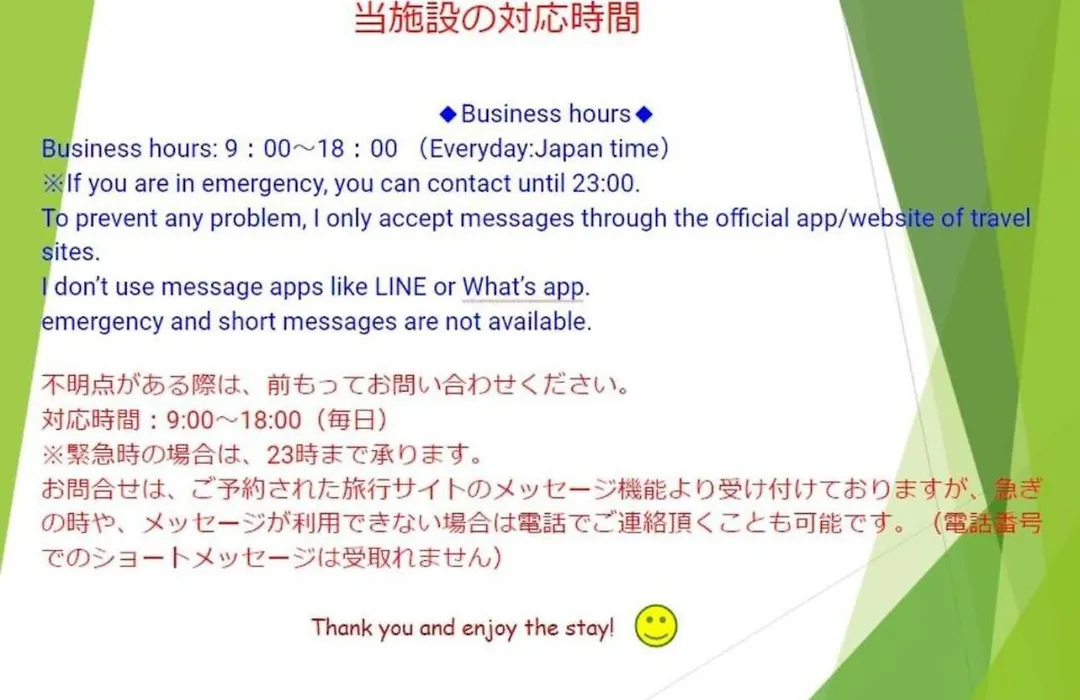 当施設の対応時間

◆Business hours◆
Business hours: 9：00～18：00 （Everyday:Japan time）
※If you are in emergency, you can contact until 23:00.
To prevent any problem, I only accept messages through the official app/website of travel sites.
I don't use message apps like LINE or What's app.
emergency and short messages are not available.

不明点がある際は、前もってお問い合わせください。
対応時間：9:00～18:00（毎日）
※緊急時の場合は、23時まで承ります。
お問合せは、ご予約された旅行サイトのメッセージ機能より受け付けておりますが、急ぎの時や、メッセージが利用できない場合は電話でご連絡頂くことも可能です。（電話番号でのショートメッセージは受取れません）

Thank you and enjoy the stay!